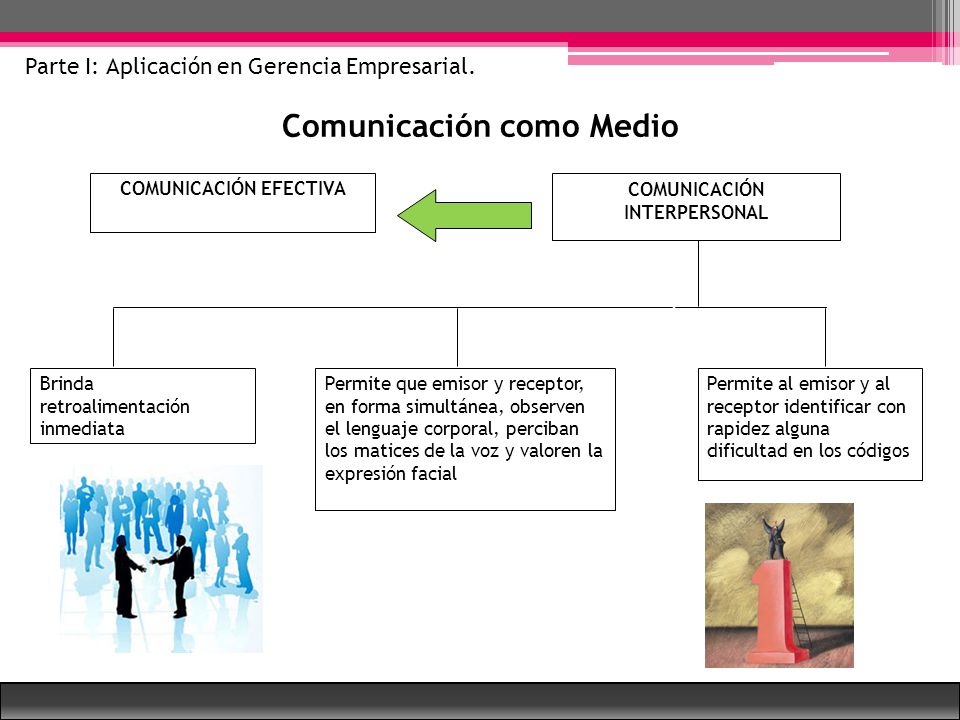 Parte I: Aplicación en Gerencia Empresarial.

Comunicación como Medio

COMUNICACIÓN EFECTIVA

COMUNICACIÓN INTERPERSONAL

Brinda retroalimentación inmediata

Permite que emisor y receptor, en forma simultánea, observen el lenguaje corporal, perciban los matices de la voz y valoren la expresión facial

Permite al emisor y al receptor identificar con rapidez alguna dificultad en los códigos

1